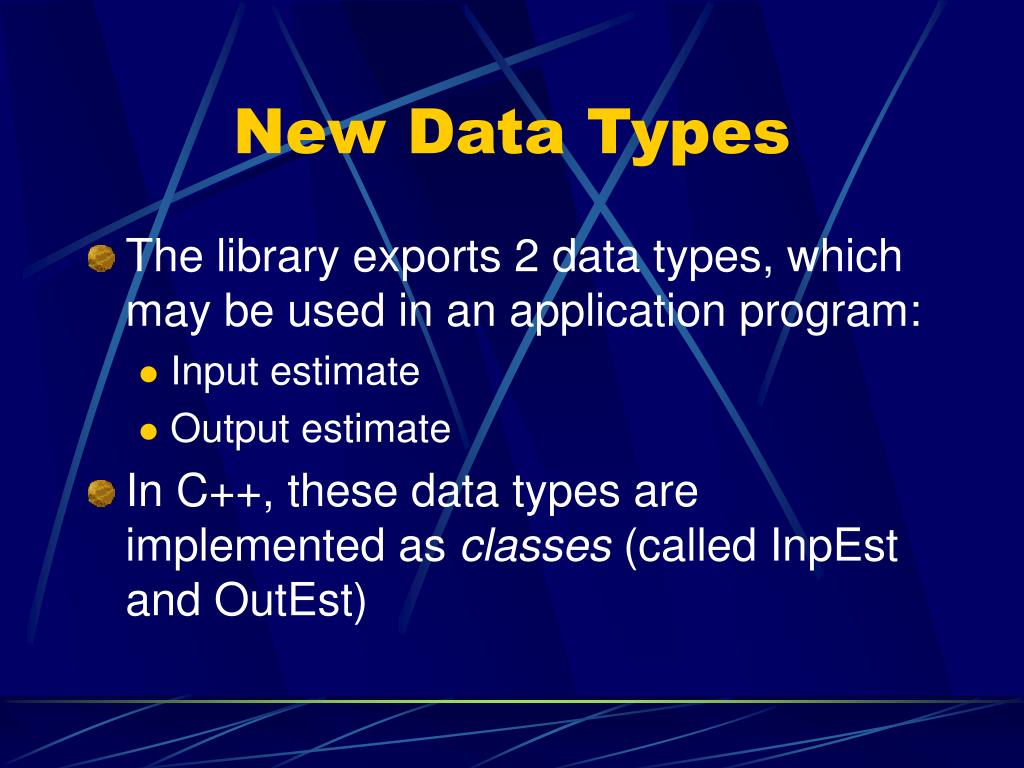 New Data Types

The library exports 2 data types, which may be used in an application program:

Input estimate

Output estimate

In C++, these data types are implemented as classes (called InpEst and OutEst)